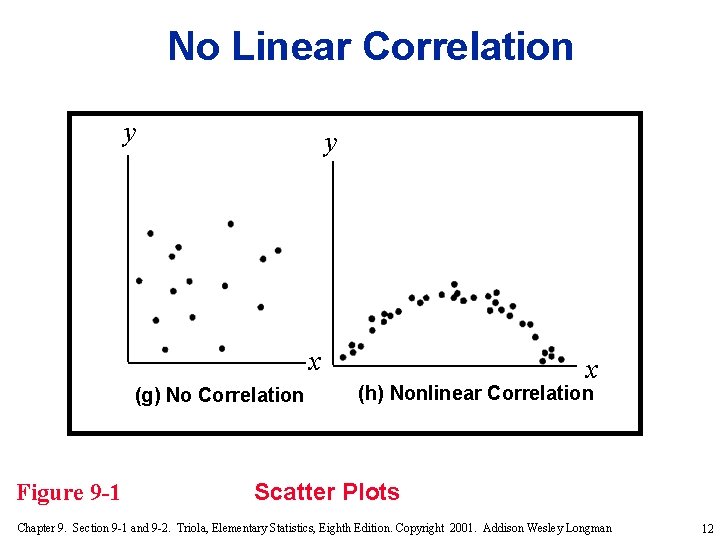 No Linear Correlation

$y$

$x$

(g) No Correlation

$y$

$x$

(h) Nonlinear Correlation

Figure 9-1

Scatter Plots

Chapter 9. Section 9-1 and 9-2. Triola, Elementary Statistics, Eighth Edition. Copyright 2001. Addison Wesley Longman

12